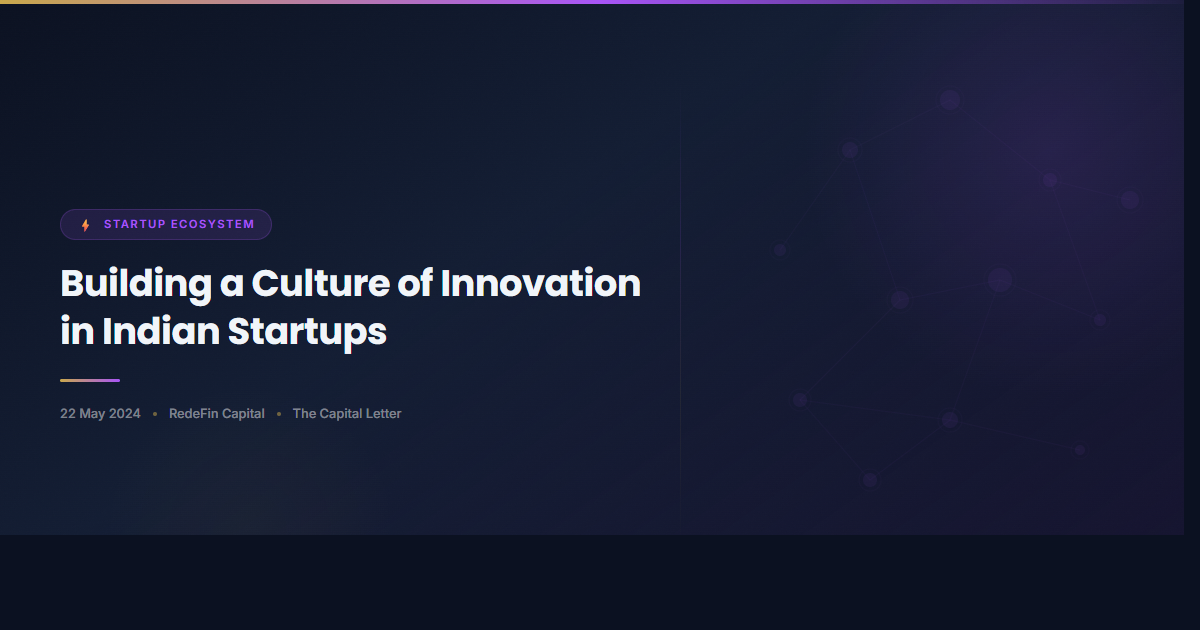 STARTUP ECOSYSTEM

Building a Culture of Innovation in Indian Startups

22 May 2024 • RedeFin Capital • The Capital Letter